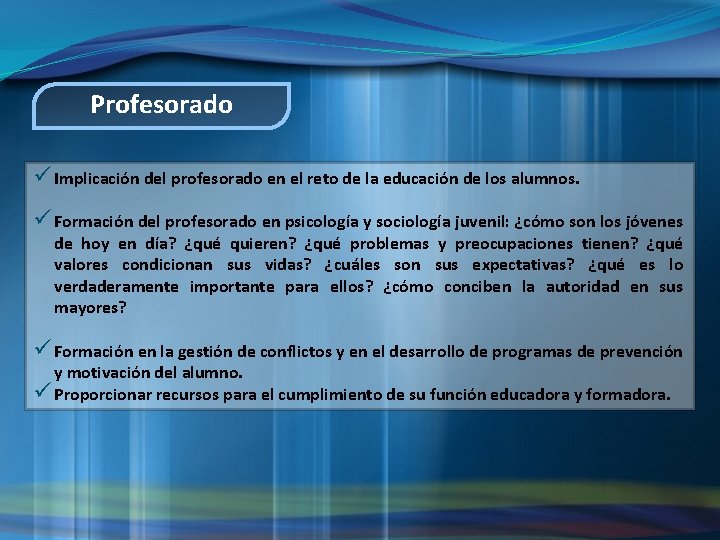 Profesorado

✓ Implicación del profesorado en el reto de la educación de los alumnos.

✓ Formación del profesorado en psicología y sociología juvenil: ¿cómo son los jóvenes de hoy en día? ¿qué quieren? ¿qué problemas y preocupaciones tienen? ¿qué valores condicionan sus vidas? ¿cuáles son sus expectativas? ¿qué es lo verdaderamente importante para ellos? ¿cómo conciben la autoridad en sus mayores?

✓ Formación en la gestión de conflictos y en el desarrollo de programas de prevención y motivación del alumno.
✓ Proporcionar recursos para el cumplimiento de su función educadora y formadora.